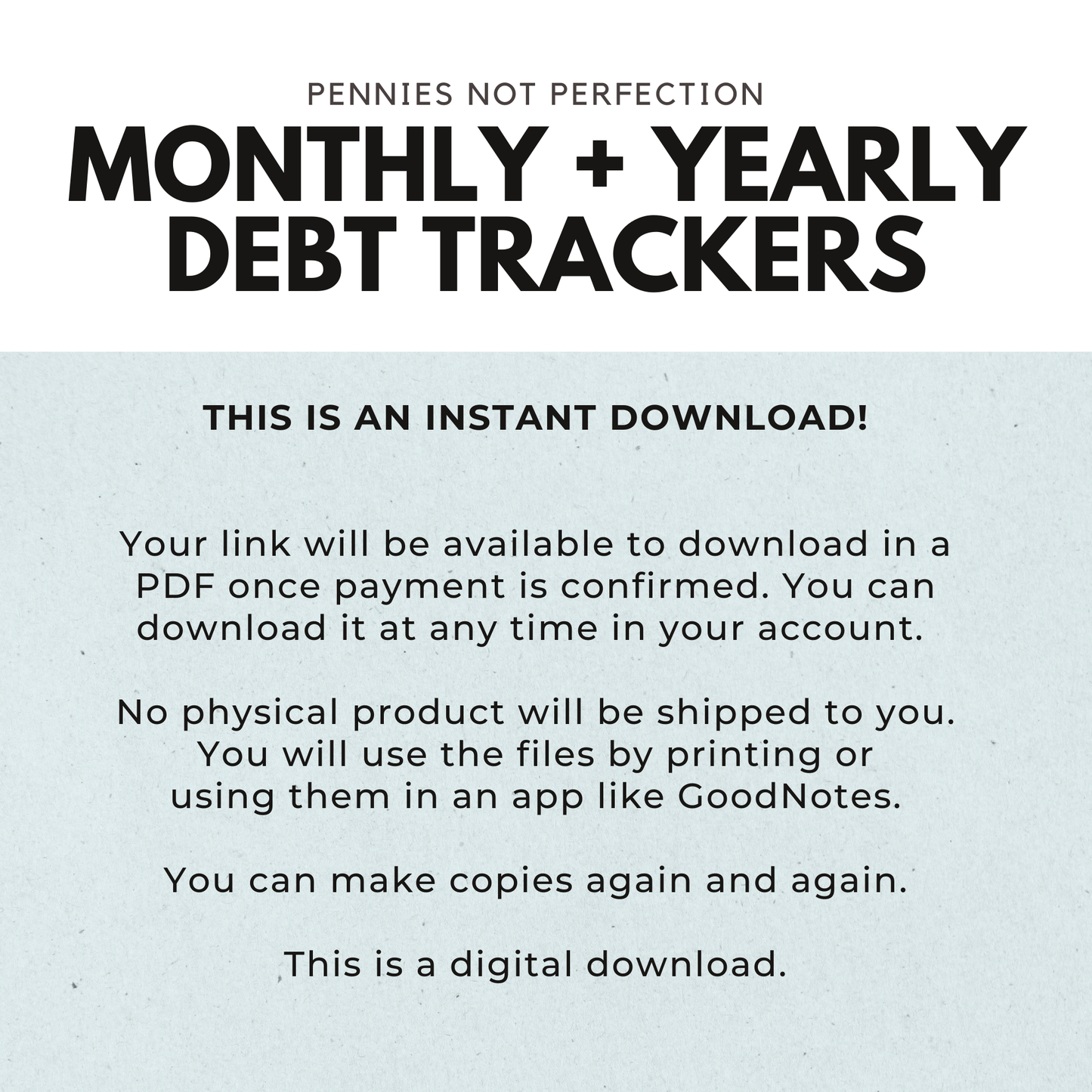 PENNIES NOT PERFECTION

MONTHLY + YEARLY DEBT TRACKERS

THIS IS AN INSTANT DOWNLOAD!

Your link will be available to download in a PDF once payment is confirmed. You can download it at any time in your account.

No physical product will be shipped to you. You will use the files by printing or using them in an app like GoodNotes.

You can make copies again and again.

This is a digital download.